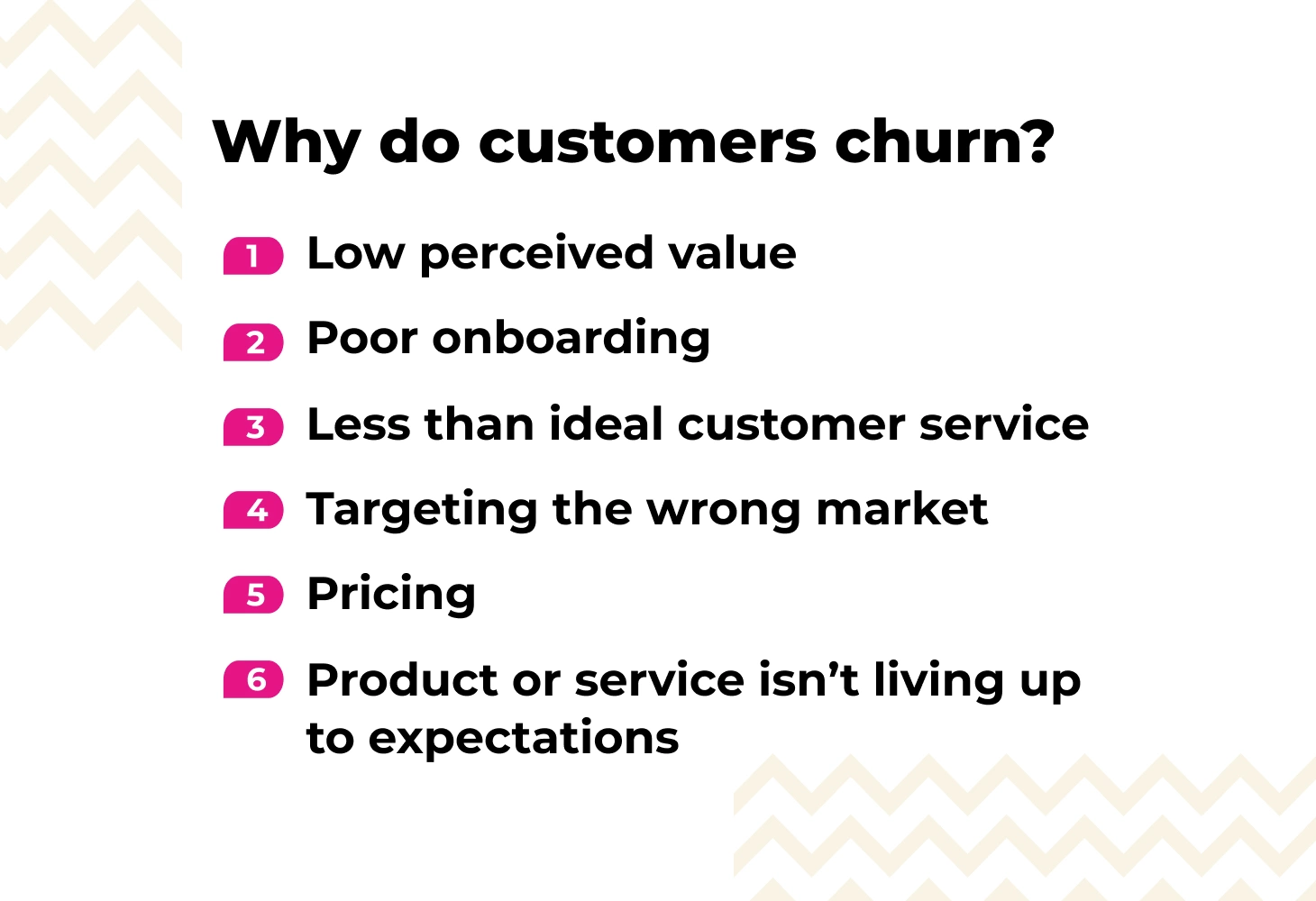 Why do customers churn?

1 Low perceived value

2 Poor onboarding

3 Less than ideal customer service

4 Targeting the wrong market

5 Pricing

6 Product or service isn’t living up to expectations